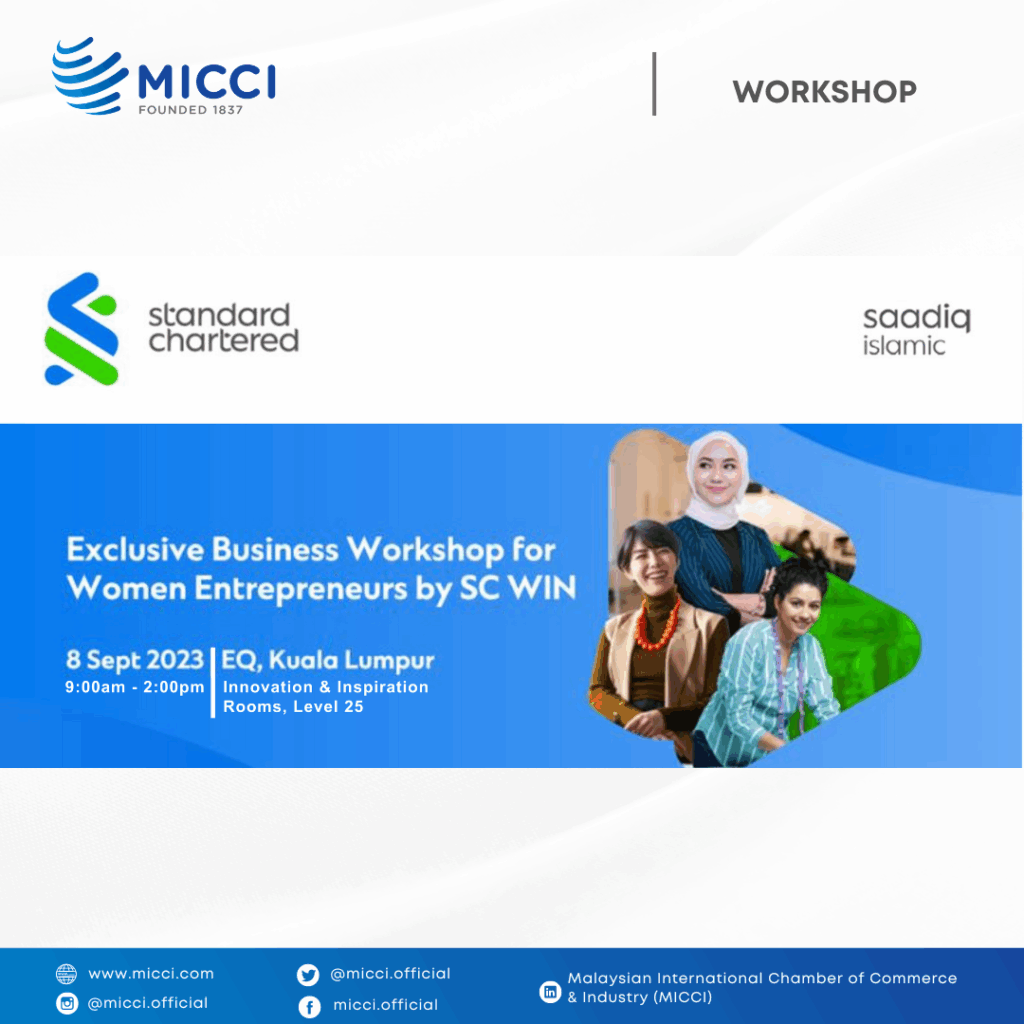 MICCI
FOUNDED 1837

WORKSHOP

standard chartered

saadiq islamic

Exclusive Business Workshop for Women Entrepreneurs by SC WIN

8 Sept 2023
9:00am - 2:00pm

EQ, Kuala Lumpur
Innovation & Inspiration Rooms, Level 25

www.micci.com
@micci.official
@micci.official
micci.official
Malaysian International Chamber of Commerce & Industry (MICCI)